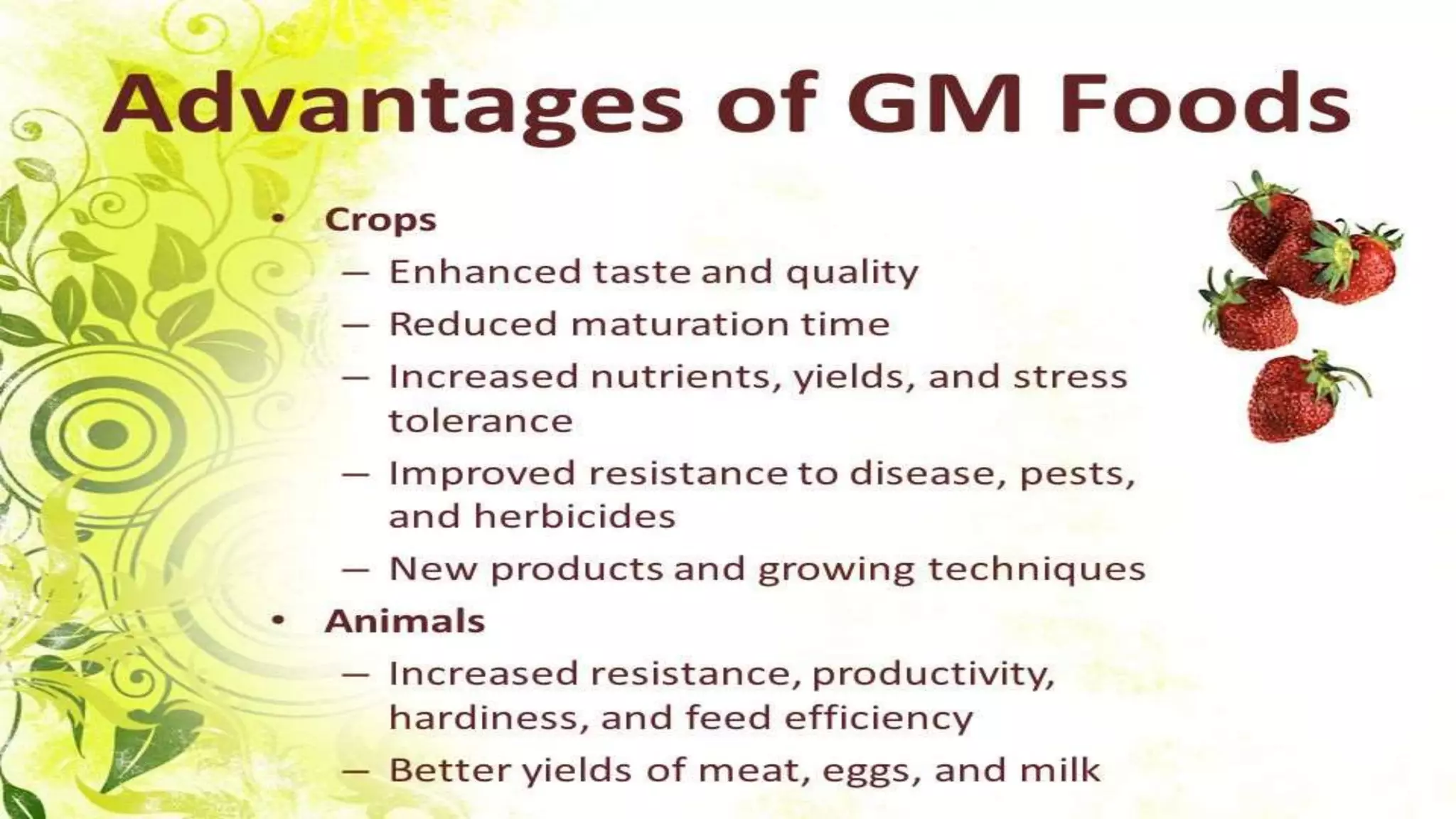 Advantages of GM Foods

• Crops
  – Enhanced taste and quality
  – Reduced maturation time
  – Increased nutrients, yields, and stress tolerance
  – Improved resistance to disease, pests, and herbicides
  – New products and growing techniques
• Animals
  – Increased resistance, productivity, hardiness, and feed efficiency
  – Better yields of meat, eggs, and milk